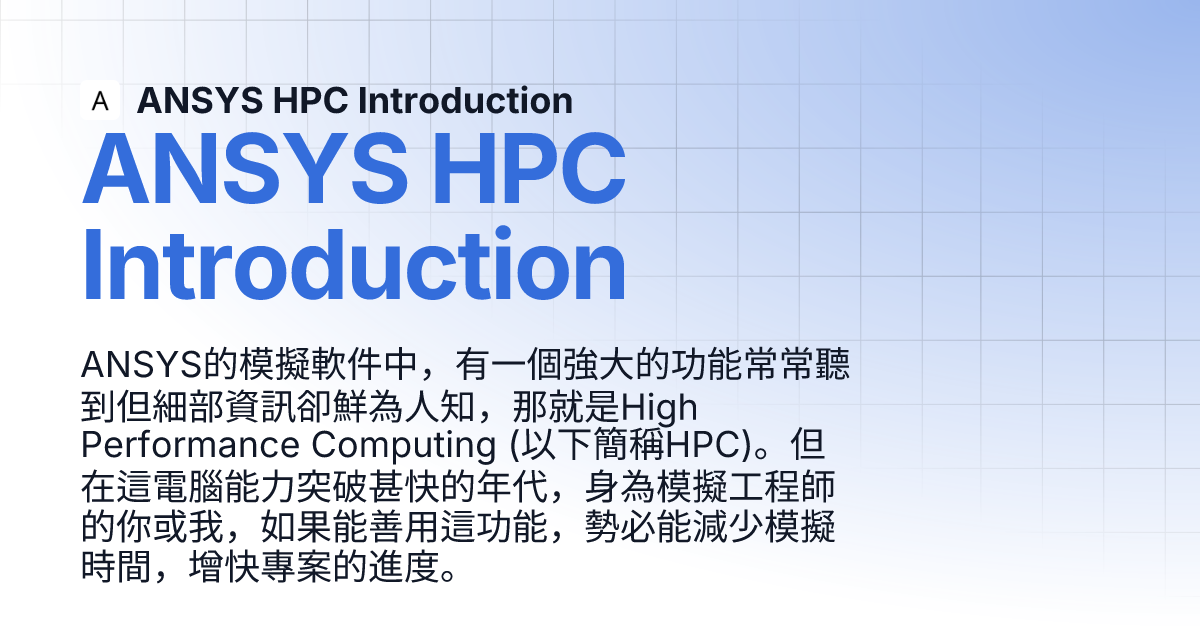 A ANSYS HPC Introduction

ANSYS HPC Introduction

ANSYS的模擬軟件中，有一個強大的功能常常聽到但細部資訊卻鮮為人知，那就是High Performance Computing (以下簡稱HPC)。但在這電腦能力突破甚快的年代，身為模擬工程師的你或我，如果能善用這功能，勢必能減少模擬時間，增快專案的進度。